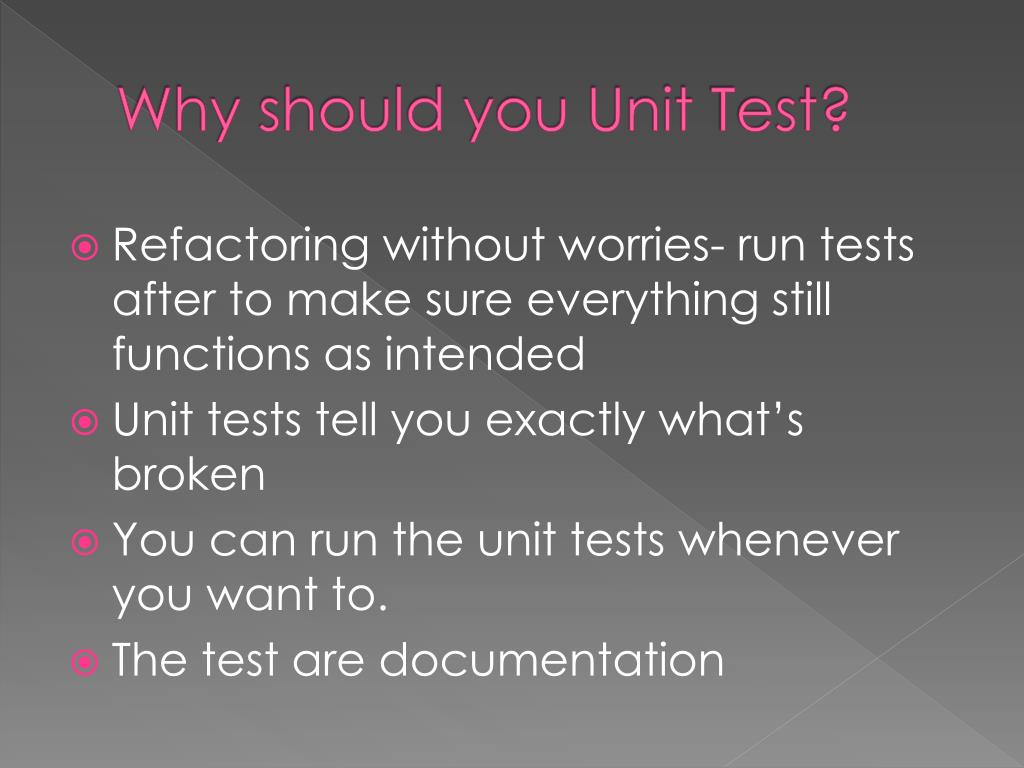 Why should you Unit Test?

Refactoring without worries- run tests after to make sure everything still functions as intended

Unit tests tell you exactly what's broken

You can run the unit tests whenever you want to.

The test are documentation